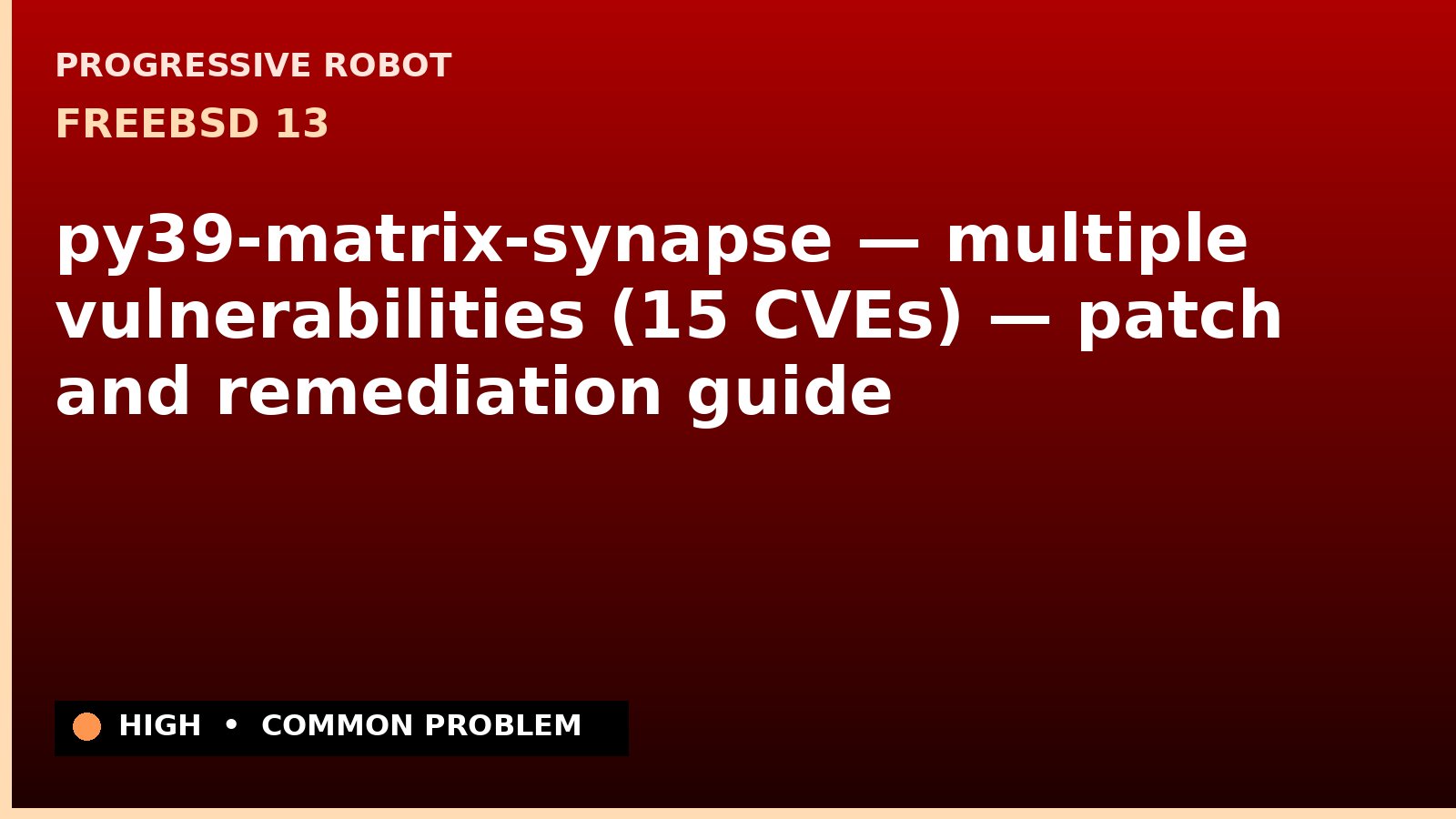 PROGRESSIVE ROBOT
FREEBSD 13

py39-matrix-synapse — multiple vulnerabilities (15 CVEs) — patch and remediation guide

HIGH • COMMON PROBLEM